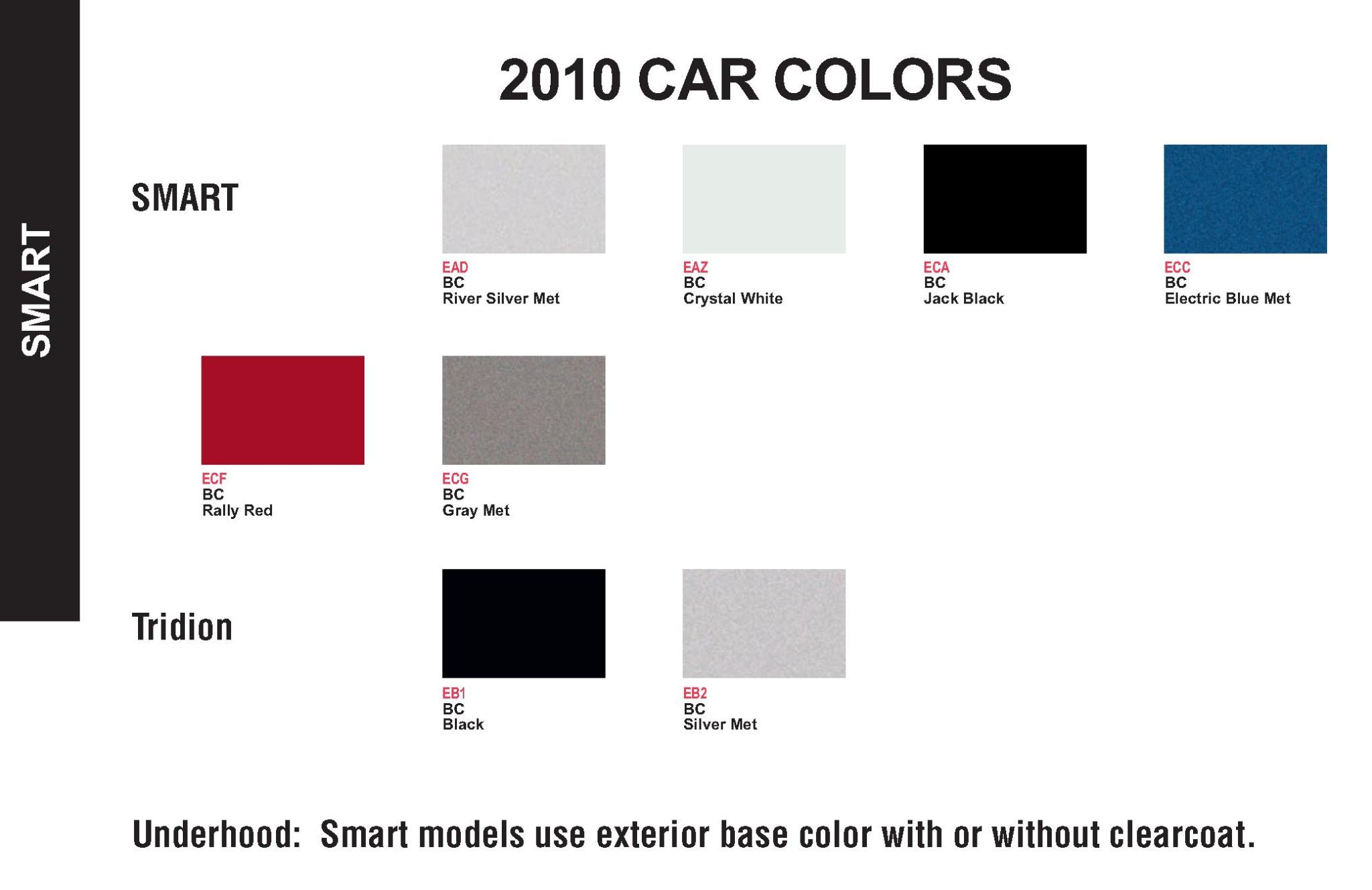 SMART

2010 CAR COLORS

SMART

EAD
BC
River Silver Met

EAZ
BC
Crystal White

ECA
BC
Jack Black

ECC
BC
Electric Blue Met

ECF
BC
Rally Red

ECG
BC
Gray Met

Tridion

EB1
BC
Black

EB2
BC
Silver Met

Underhood: Smart models use exterior base color with or without clearcoat.